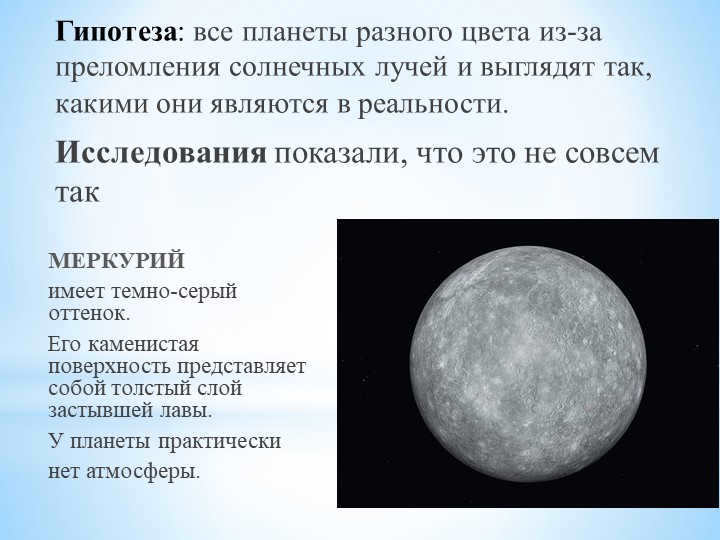 Гипотеза: все планеты разного цвета из-за преломления солнечных лучей и выглядят так, какими они являются в реальности.

Исследования показали, что это не совсем так

МЕРКУРИЙ

имеет темно-серый оттенок.

Его каменистая поверхность представляет собой толстый слой застывшей лавы.

У планеты практически нет атмосферы.